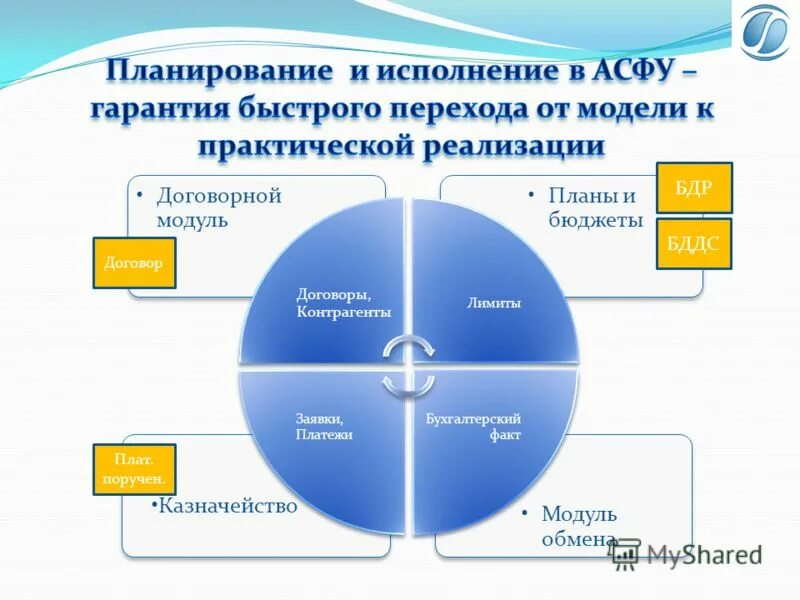 Планирование и исполнение в АСФУ – гарантия быстрого перехода от модели к практической реализации

• Договорной модуль

Договор

• Планы и бюджеты

БДР

БДДС

Договоры, Контрагенты

Лимиты

Заявки, Платежи

Бухгалтерский факт

Плат. поручен.

•Казначейство

• Модуль обмена

MyShared